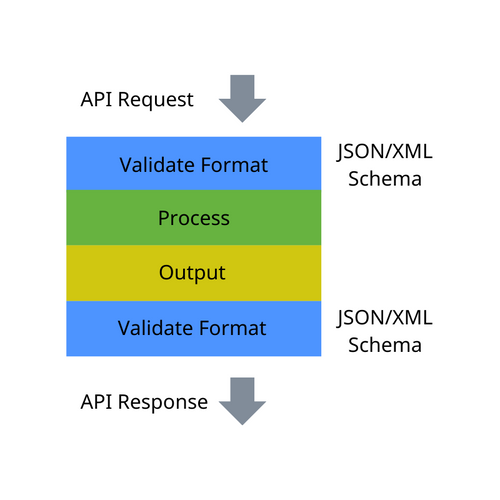 API Request

Validate Format

JSON/XML Schema

Process

Output

Validate Format

JSON/XML Schema

API Response